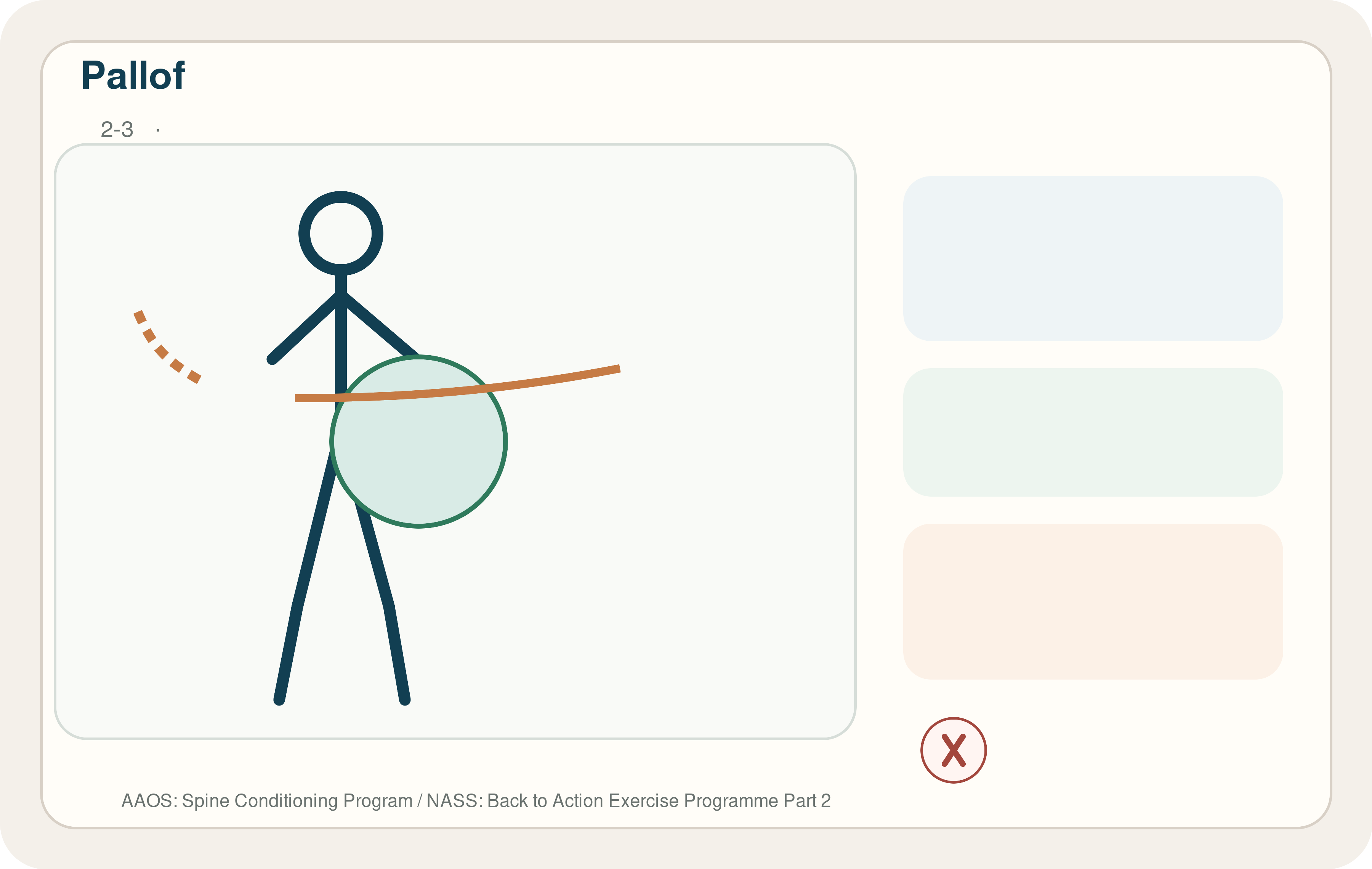 Pallof

2-3 ·

X

AAOS: Spine Conditioning Program / NASS: Back to Action Exercise Programme Part 2